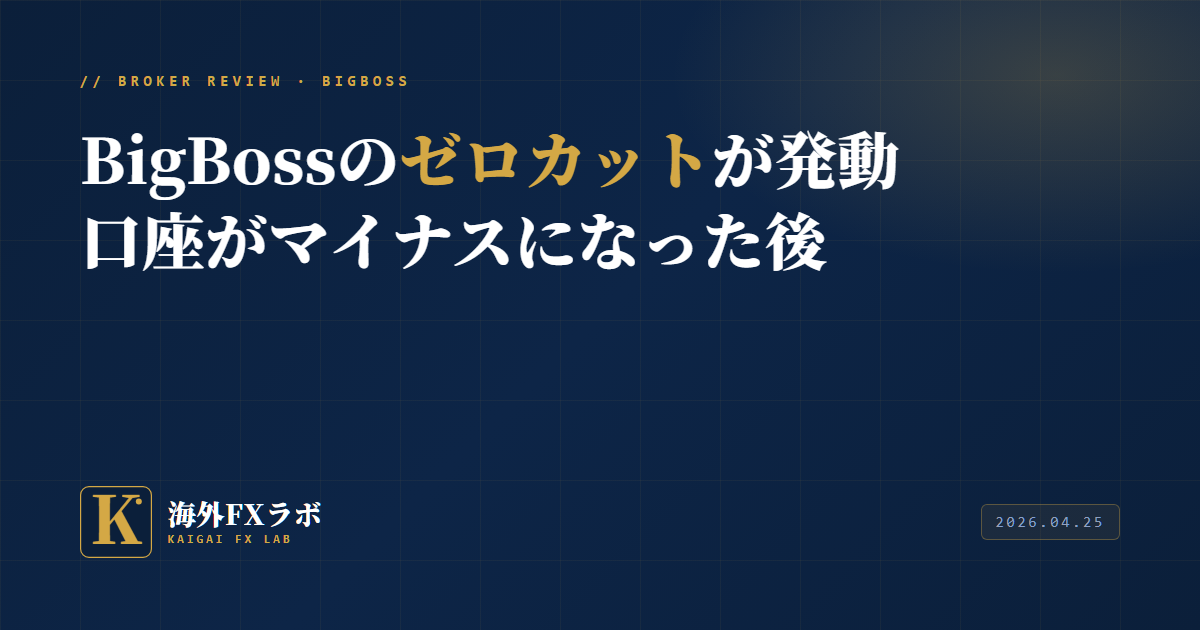 // BROKER REVIEW · BIGBOSS

BigBossのゼロカットが発動
口座がマイナスになった後

K

海外FXラボ
KAIGAI FX LAB

2026.04.25